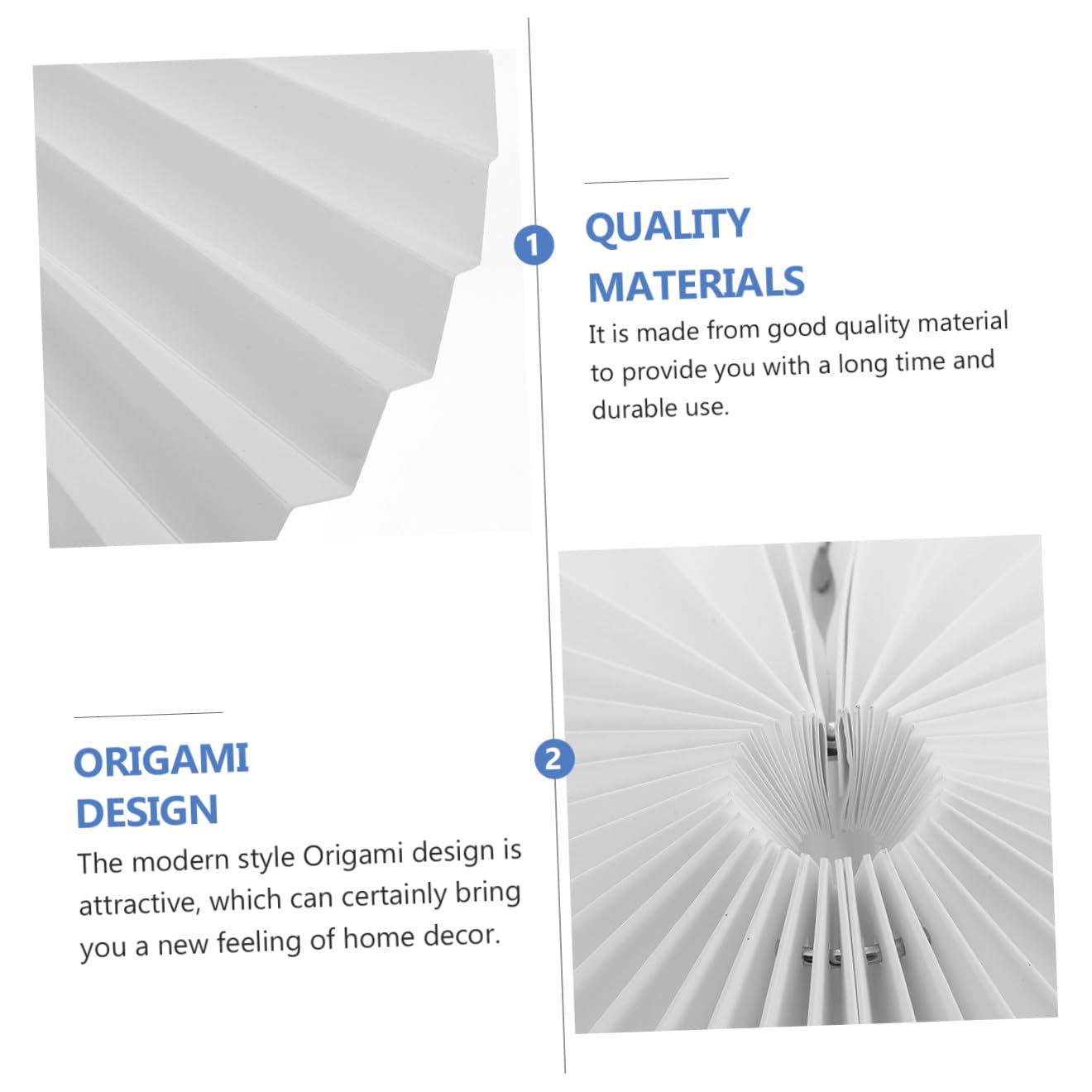 1

QUALITY MATERIALS

It is made from good quality material to provide you with a long time and durable use.

2

ORIGAMI DESIGN

The modern style Origami design is attractive, which can certainly bring you a new feeling of home decor.